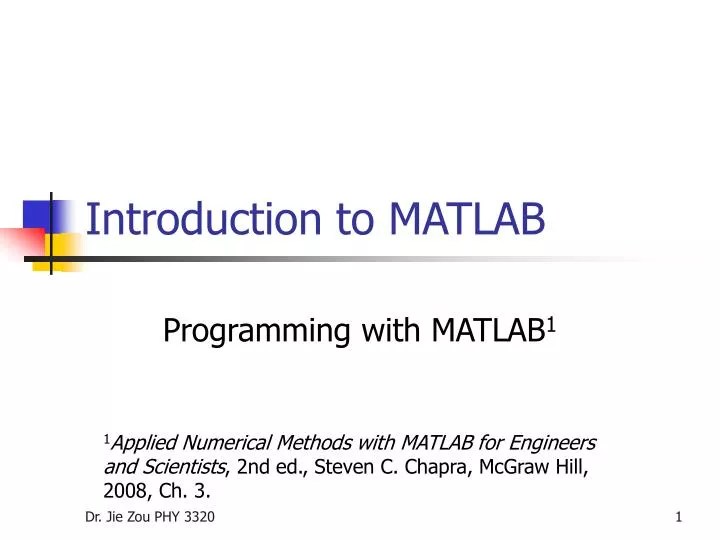 Introduction to MATLAB

Programming with MATLAB$^1$

$^1$Applied Numerical Methods with MATLAB for Engineers and Scientists, 2nd ed., Steven C. Chapra, McGraw Hill, 2008, Ch. 3.

Dr. Jie Zou PHY 3320

1